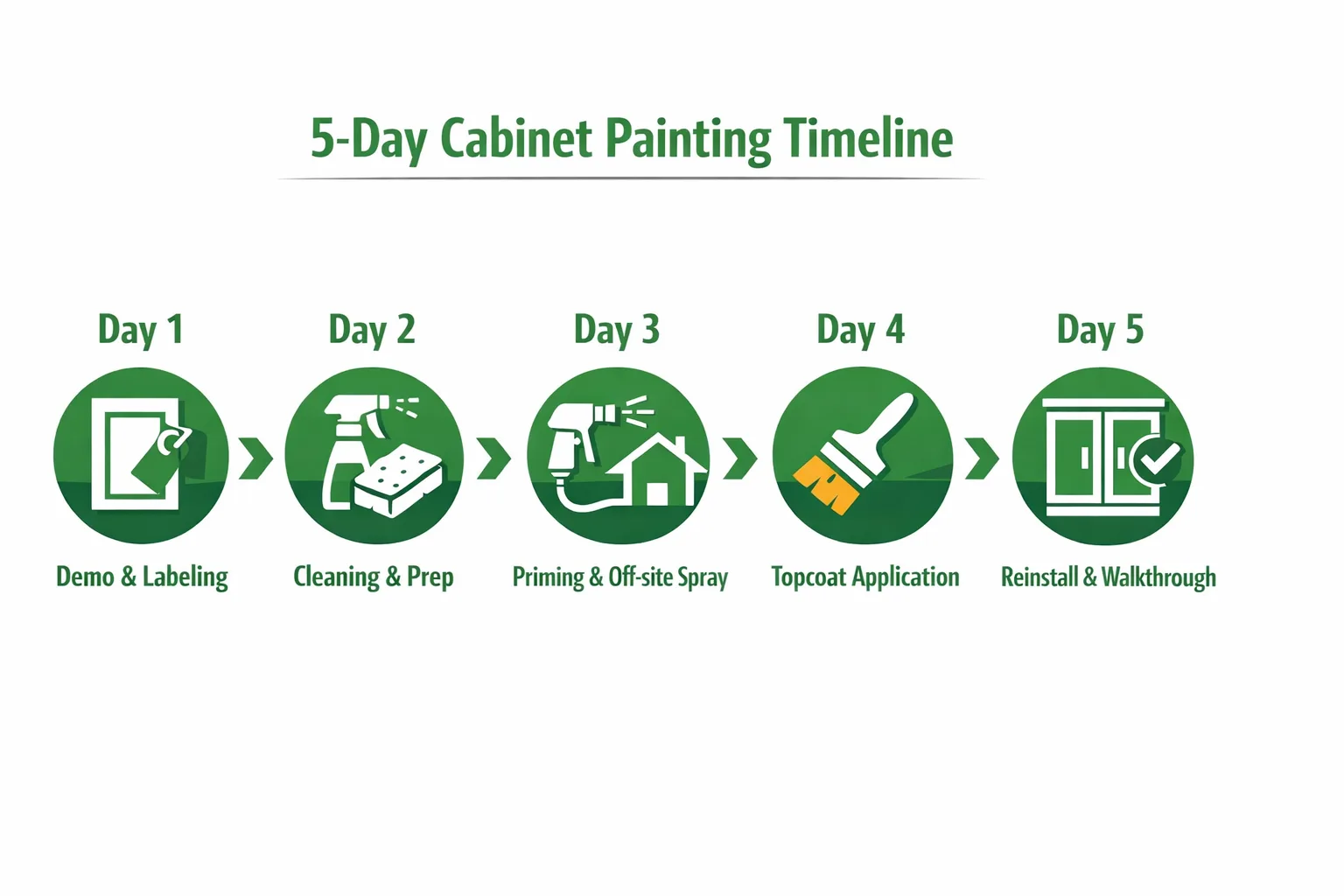 5-Day Cabinet Painting Timeline

Day 1
Demo & Labeling

Day 2
Cleaning & Prep

Day 3
Priming & Off-site Spray

Day 4
Topcoat Application

Day 5
Reinstall & Walkthrough